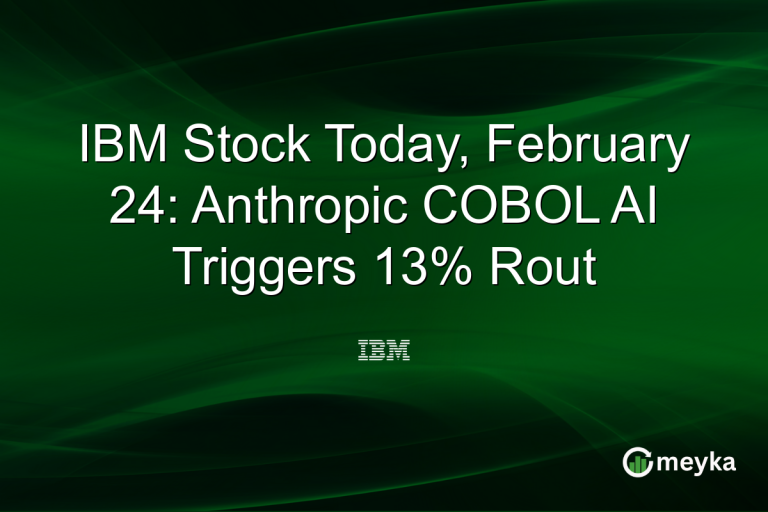 IBM Stock Today, February 24: Anthropic COBOL AI Triggers 13% Rout

IBM

meyka